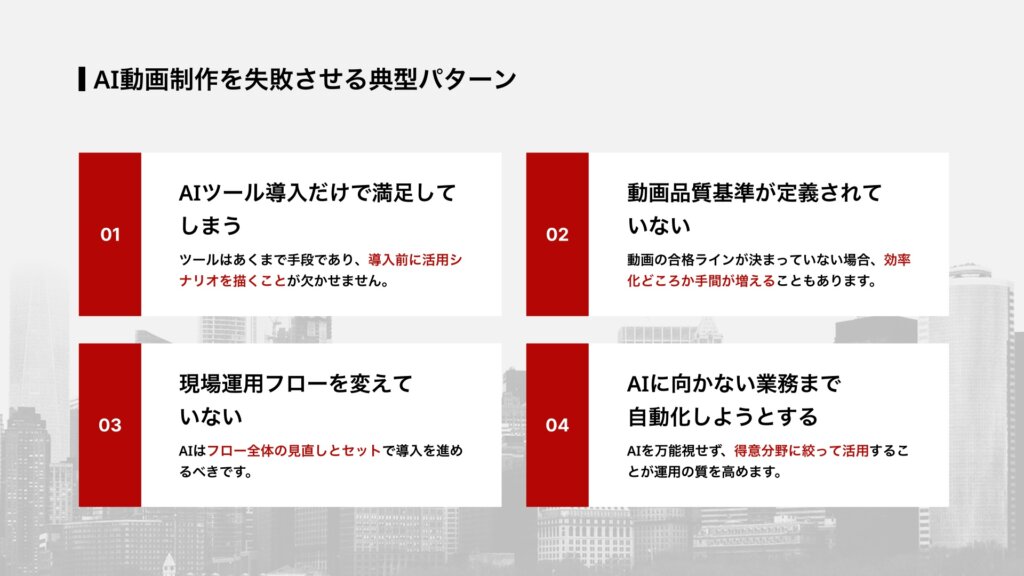 AI動画制作を失敗させる典型パターン

01

AIツール導入だけで満足してしまう

ツールはあくまで手段であり、導入前に活用シナリオを描くことが欠かせません。

02

動画品質基準が定義されていない

動画の合格ラインが決まっていない場合、効率化どころか手間が増えることもあります。

03

現場運用フローを変えていない

AIはフロー全体の見直しとセットで導入を進めるべきです。

04

AIに向かない業務まで自動化しようとする

AIを万能視せず、得意分野に絞って活用することが運用の質を高めます。